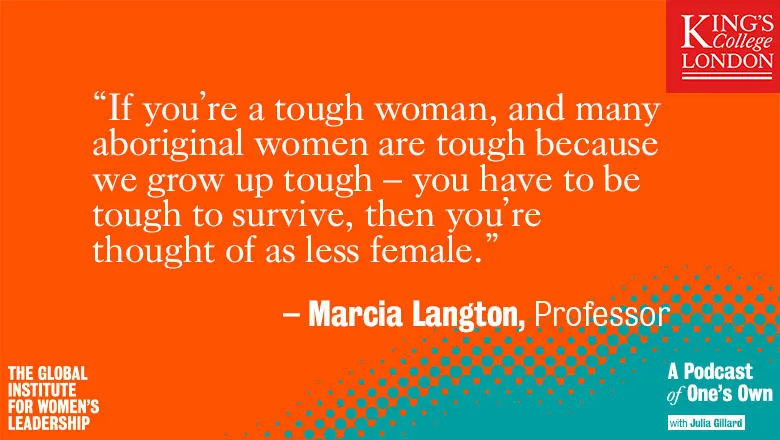 KING'S College LONDON

"If you're a tough woman, and many aboriginal women are tough because we grow up tough – you have to be tough to survive, then you're thought of as less female."

– Marcia Langton, Professor

THE GLOBAL INSTITUTE FOR WOMEN'S LEADERSHIP

A Podcast of One's Own
with Julia Gillard